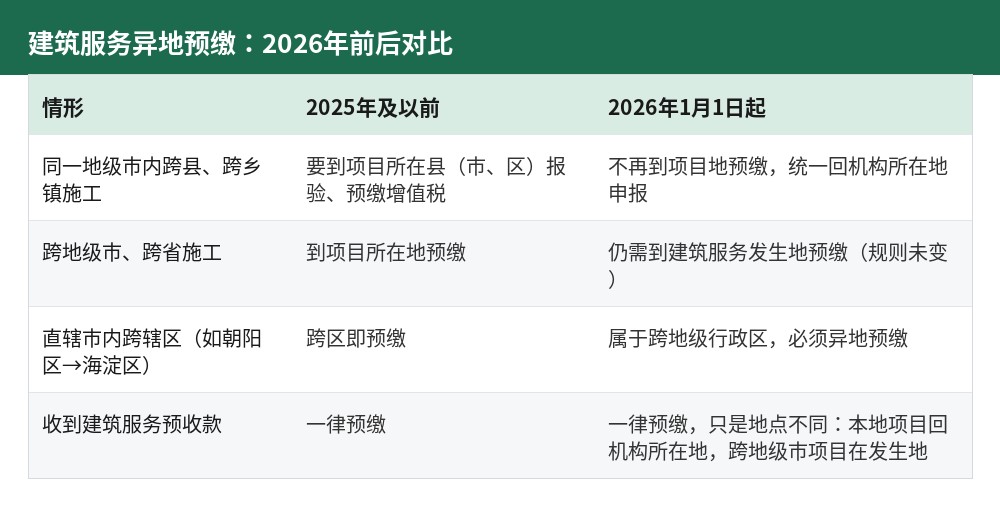 建筑服务异地预缴：2026年前后对比

| 情形 | 2025年及以前 | 2026年1月1日起 |
|---|---|---|
| 同一地级市内跨县、跨乡镇施工 | 要到项目所在县（市、区）报验、预缴增值税 | 不再到项目地预缴，统一回机构所在地申报 |
| 跨地级市、跨省施工 | 到项目所在地预缴 | 仍需到建筑服务发生地预缴（规则未变） |
| 直辖市内跨辖区（如朝阳区→海淀区） | 跨区即预缴 | 属于跨地级行政区，必须异地预缴 |
| 收到建筑服务预收款 | 一律预缴 | 一律预缴，只是地点不同：本地项目回机构所在地，跨地级市项目在发生地 |